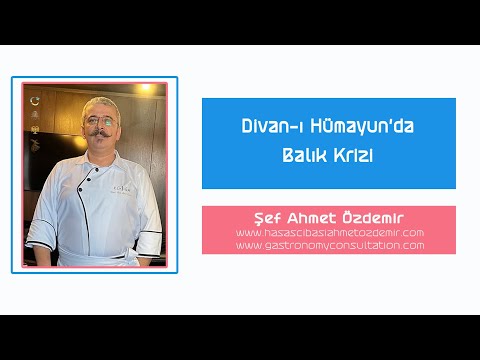 Divan-ı Hümayun'da Balık Krizi

Şef Ahmet Özdemir
www.hasascibasiahmetozdemir.com
www.gastronomyconsultation.com